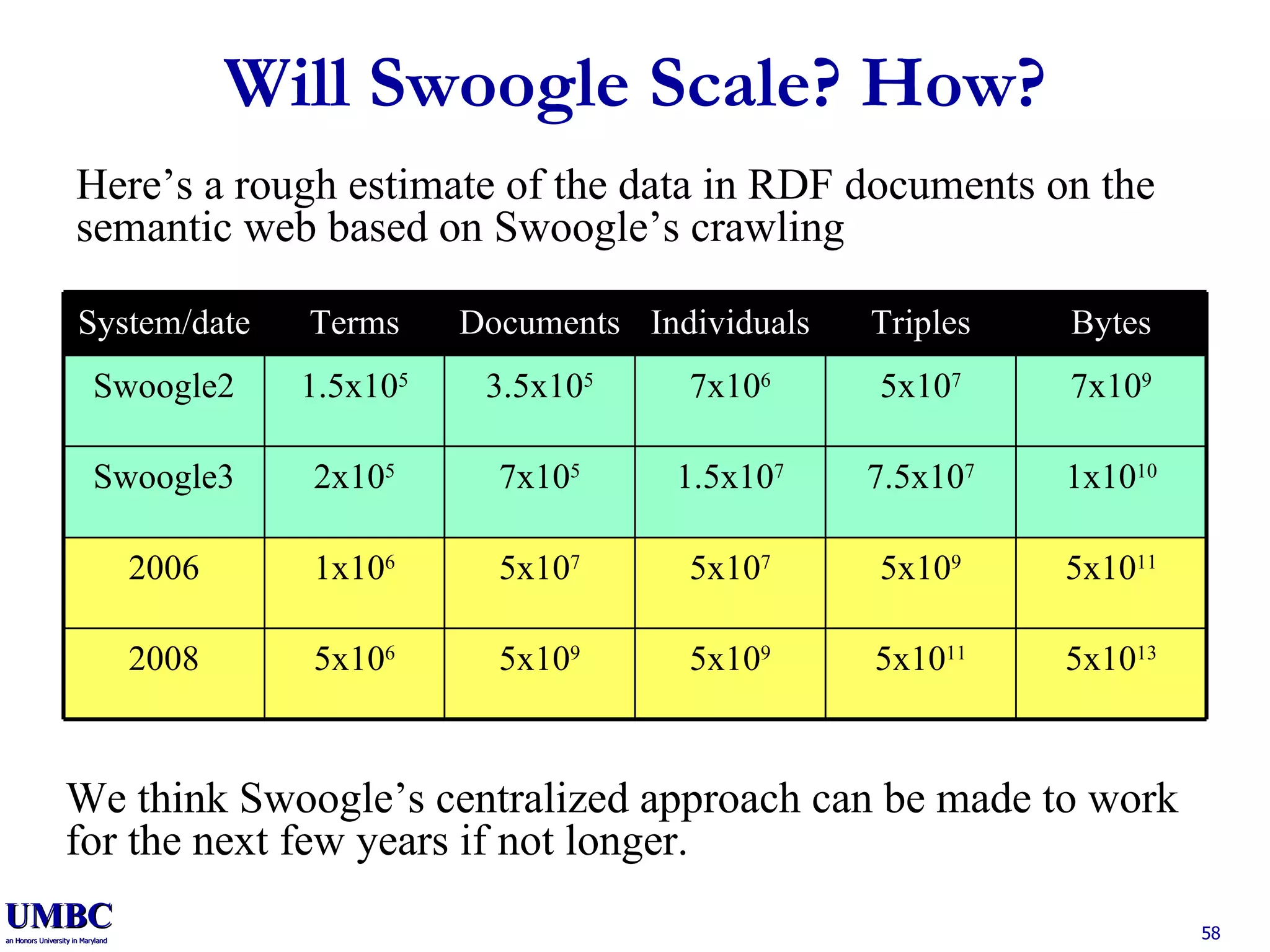 Will Swoogle Scale? How?

Here’s a rough estimate of the data in RDF documents on the semantic web based on Swoogle’s crawling

| System/date | Terms | Documents | Individuals | Triples | Bytes |
|---|---|---|---|---|---|
| Swoogle2 | $1.5x10^5$ | $3.5x10^5$ | $7x10^6$ | $5x10^7$ | $7x10^9$ |
| Swoogle3 | $2x10^5$ | $7x10^5$ | $1.5x10^7$ | $7.5x10^7$ | $1x10^{10}$ |
| 2006 | $1x10^6$ | $5x10^7$ | $5x10^7$ | $5x10^9$ | $5x10^{11}$ |
| 2008 | $5x10^6$ | $5x10^9$ | $5x10^9$ | $5x10^{11}$ | $5x10^{13}$ |

We think Swoogle’s centralized approach can be made to work for the next few years if not longer.

UMBC
an Honors University in Maryland

58